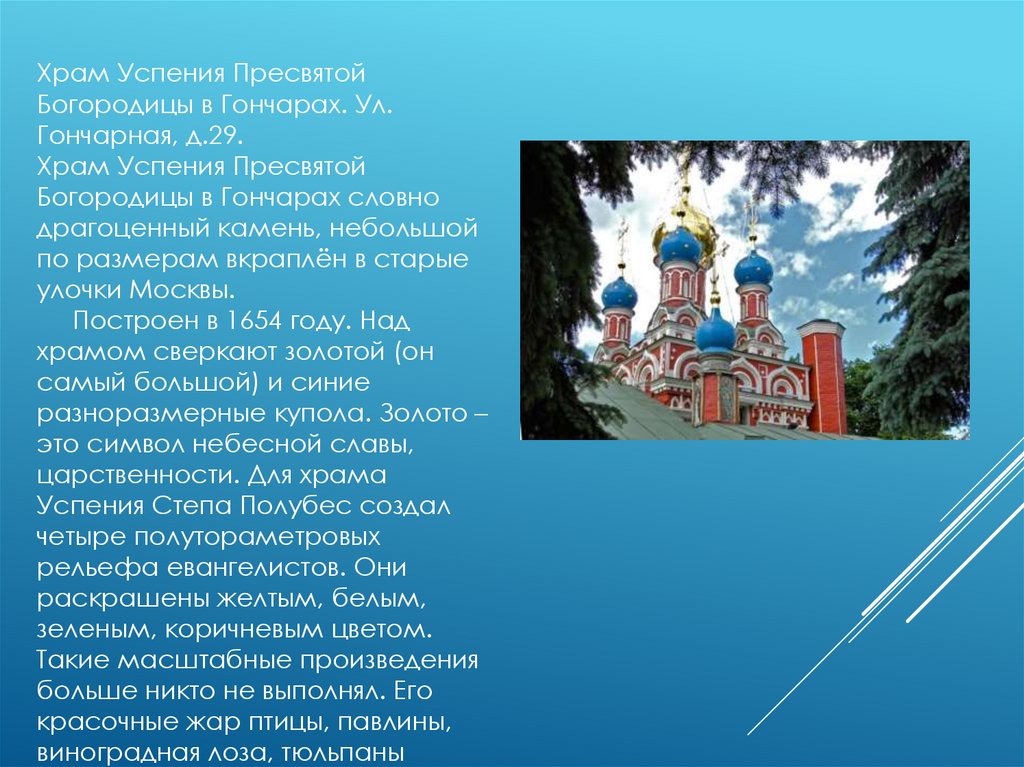 Храм Успения Пресвятой Богородицы в Гончарах. Ул. Гончарная, д.29.
Храм Успения Пресвятой Богородицы в Гончарах словно драгоценный камень, небольшой по размерам вкраплён в старые улочки Москвы.

Построен в 1654 году. Над храмом сверкают золотой (он самый большой) и синие разноразмерные купола. Золото – это символ небесной славы, царственности. Для храма Успения Степа Полубес создал четыре полутораметровых рельефа евангелистов. Они раскрашены желтым, белым, зеленым, коричневым цветом. Такие масштабные произведения больше никто не выполнял. Его красочные жар птицы, павлины, виноградная лоза, тюльпаны